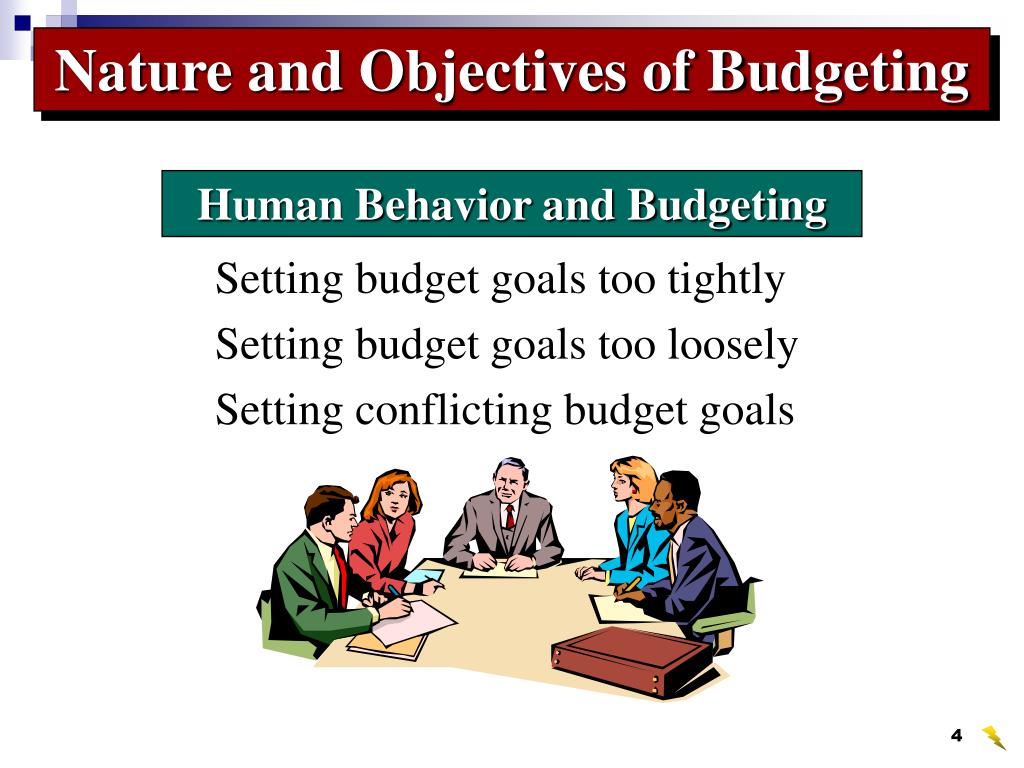 Nature and Objectives of Budgeting

Human Behavior and Budgeting

Setting budget goals too tightly

Setting budget goals too loosely

Setting conflicting budget goals

4